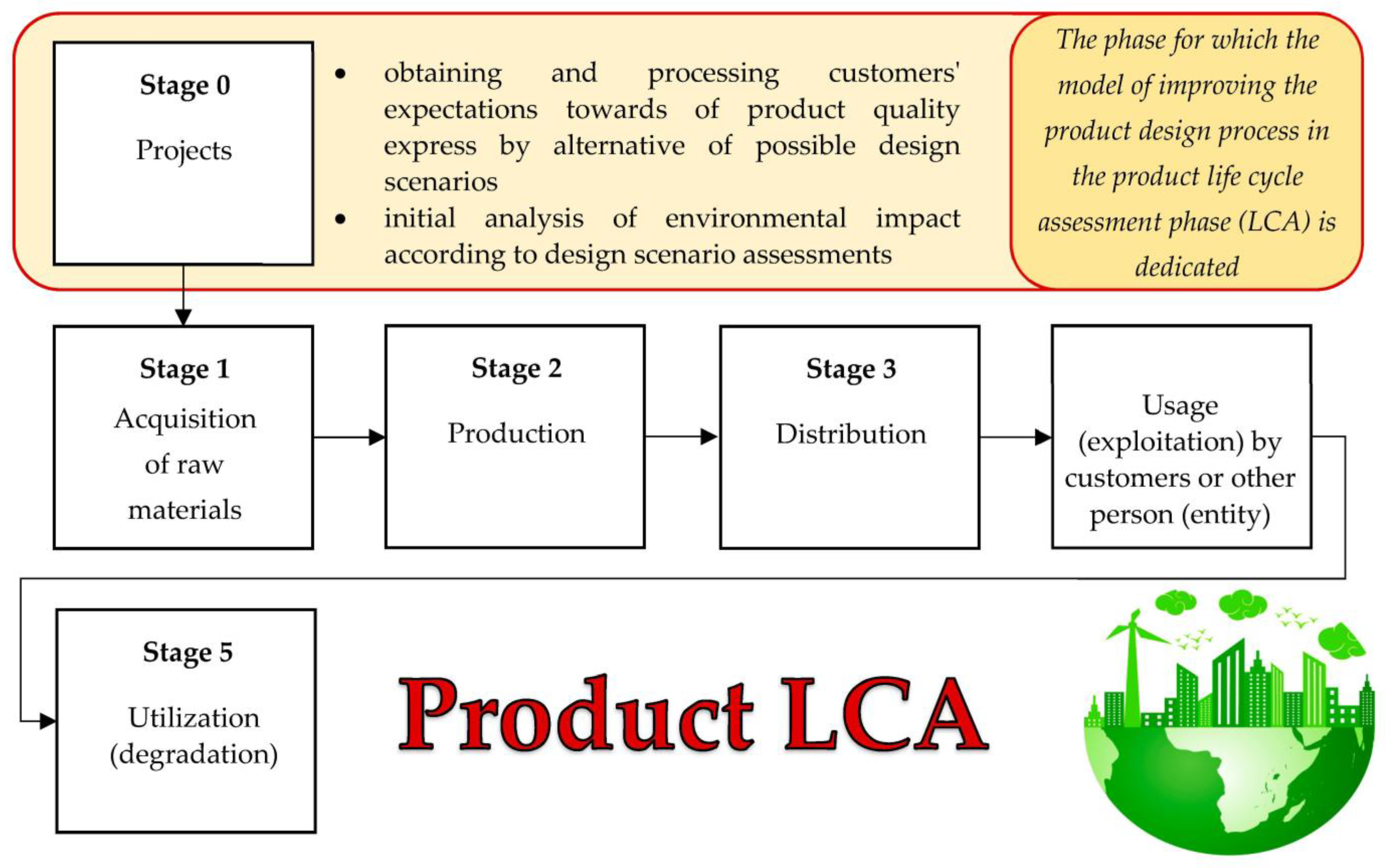 Stage 0

Projects

- obtaining and processing customers' expectations towards of product quality express by alternative of possible design scenarios
- initial analysis of environmental impact according to design scenario assessments

The phase for which the model of improving the product design process in the product life cycle assessment phase (LCA) is dedicated

Stage 1

Acquisition of raw materials

Stage 2

Production

Stage 3

Distribution

Usage (exploitation) by customers or other person (entity)

Stage 5

Utilization (degradation)

Product LCA